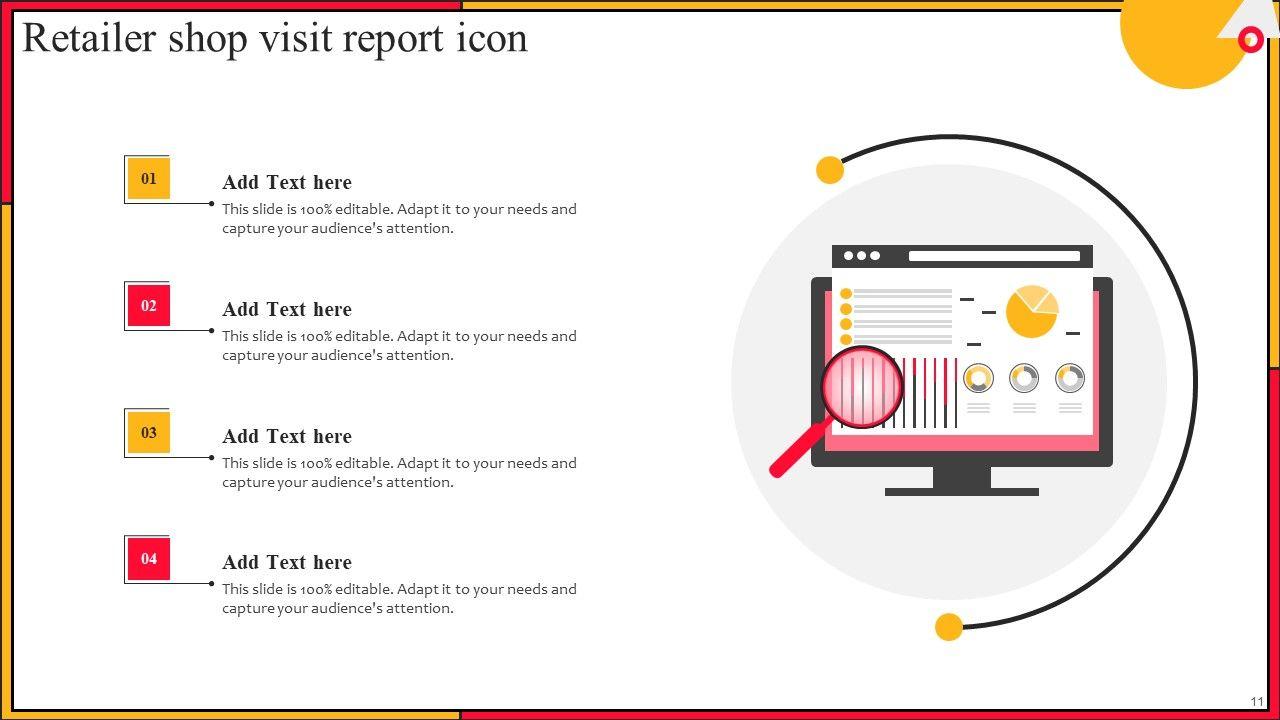 Retailer shop visit report icon

01

Add Text here

This slide is 100% editable. Adapt it to your needs and capture your audience's attention.

02

Add Text here

This slide is 100% editable. Adapt it to your needs and capture your audience's attention.

03

Add Text here

This slide is 100% editable. Adapt it to your needs and capture your audience's attention.

04

Add Text here

This slide is 100% editable. Adapt it to your needs and capture your audience's attention.

11